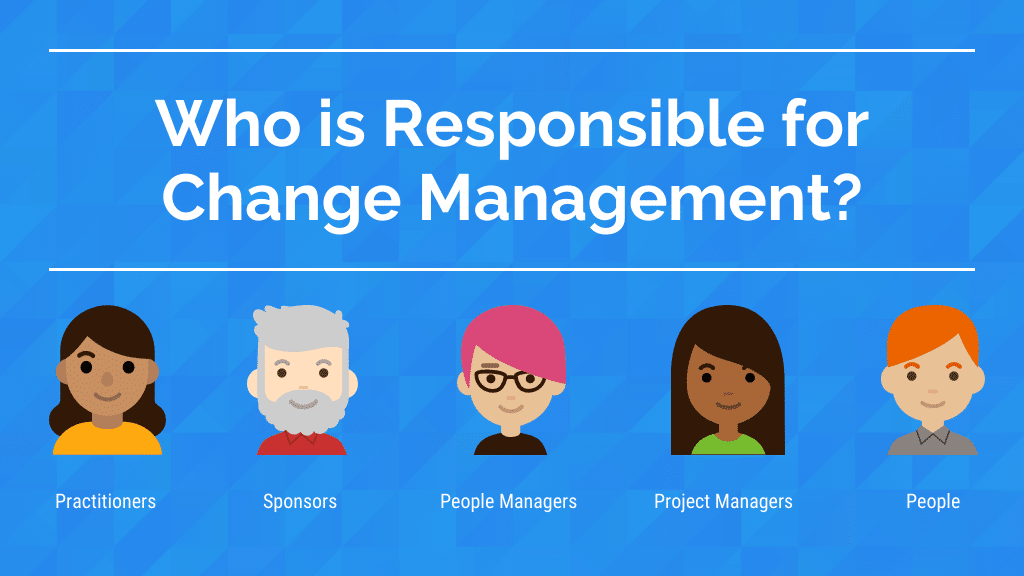 Who is Responsible for Change Management?

Practitioners

Sponsors

People Managers

Project Managers

People